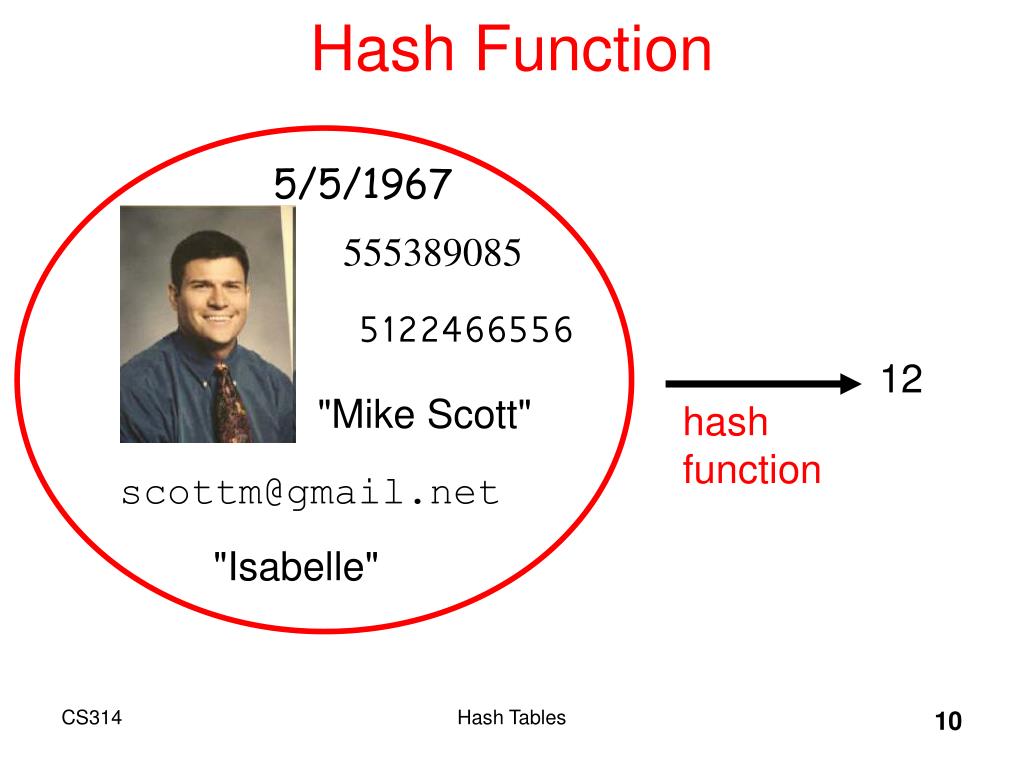 Hash Function

5/5/1967

555389085

5122466556

"Mike Scott"

scottm@gmail.net

"Isabelle"

12

hash function

CS314

Hash Tables

10